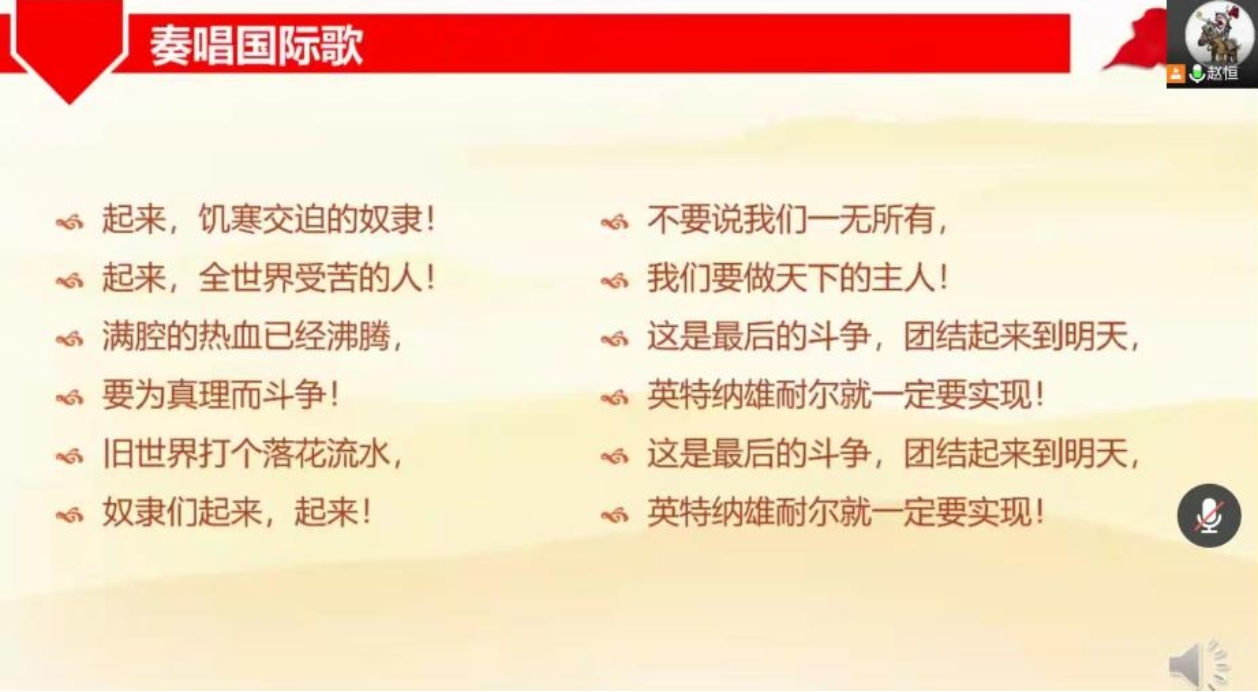 奏唱国际歌

赵恒

起来，饥寒交迫的奴隶！
起来，全世界受苦的人！
满腔的热血已经沸腾，
要为真理而斗争！
旧世界打个落花流水，
奴隶们起来，起来！

不要说我们一无所有，
我们要做天下的主人！
这是最后的斗争，团结起来到明天，
英特纳雄耐尔就一定要实现！
这是最后的斗争，团结起来到明天，
英特纳雄耐尔就一定要实现！